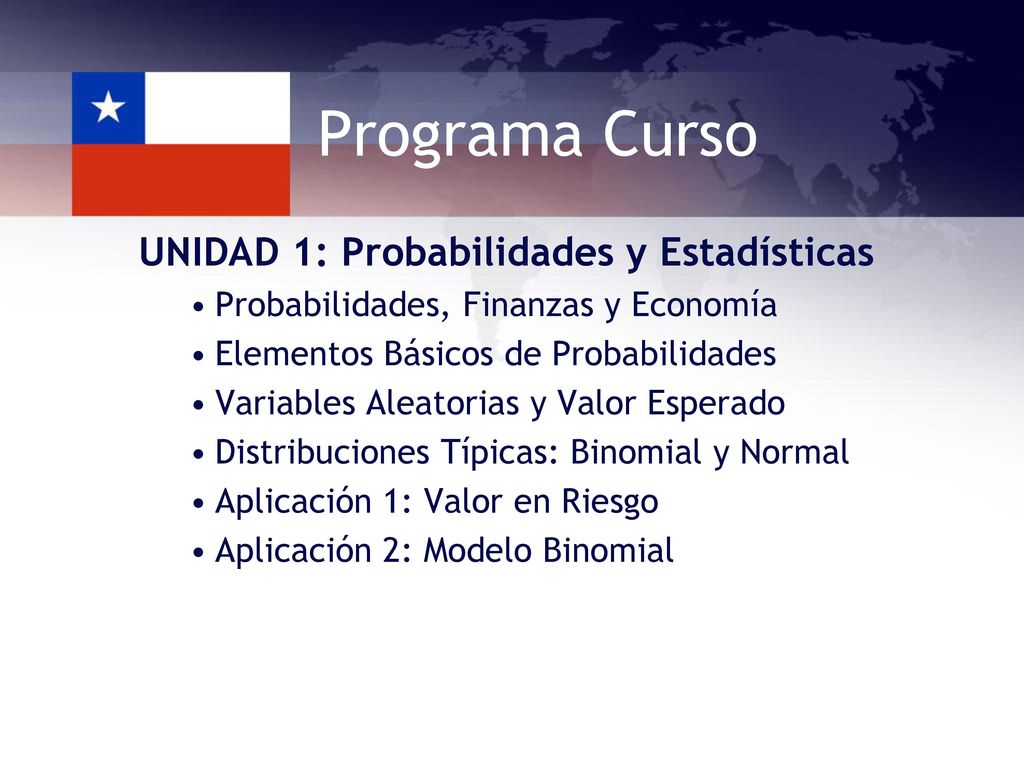 Programa Curso

UNIDAD 1: Probabilidades y Estadísticas

• Probabilidades, Finanzas y Economía
• Elementos Básicos de Probabilidades
• Variables Aleatorias y Valor Esperado
• Distribuciones Típicas: Binomial y Normal
• Aplicación 1: Valor en Riesgo
• Aplicación 2: Modelo Binomial